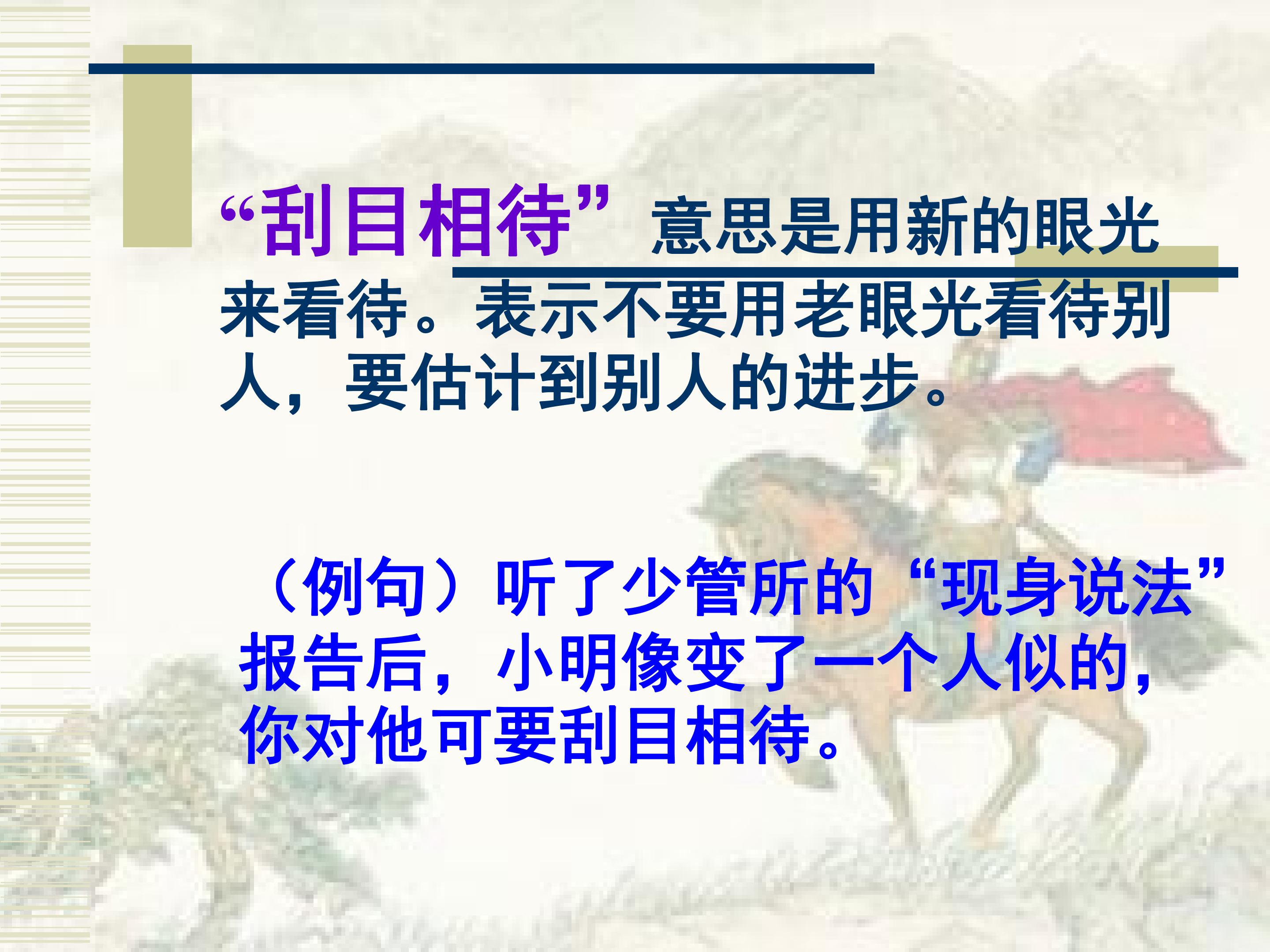 “刮目相待”意思是用新的眼光来看待。表示不要用老眼光看待别人，要估计到别人的进步。

（例句）听了少管所的“现身说法”报告后，小明像变了一个人似的，你对他可要刮目相待。